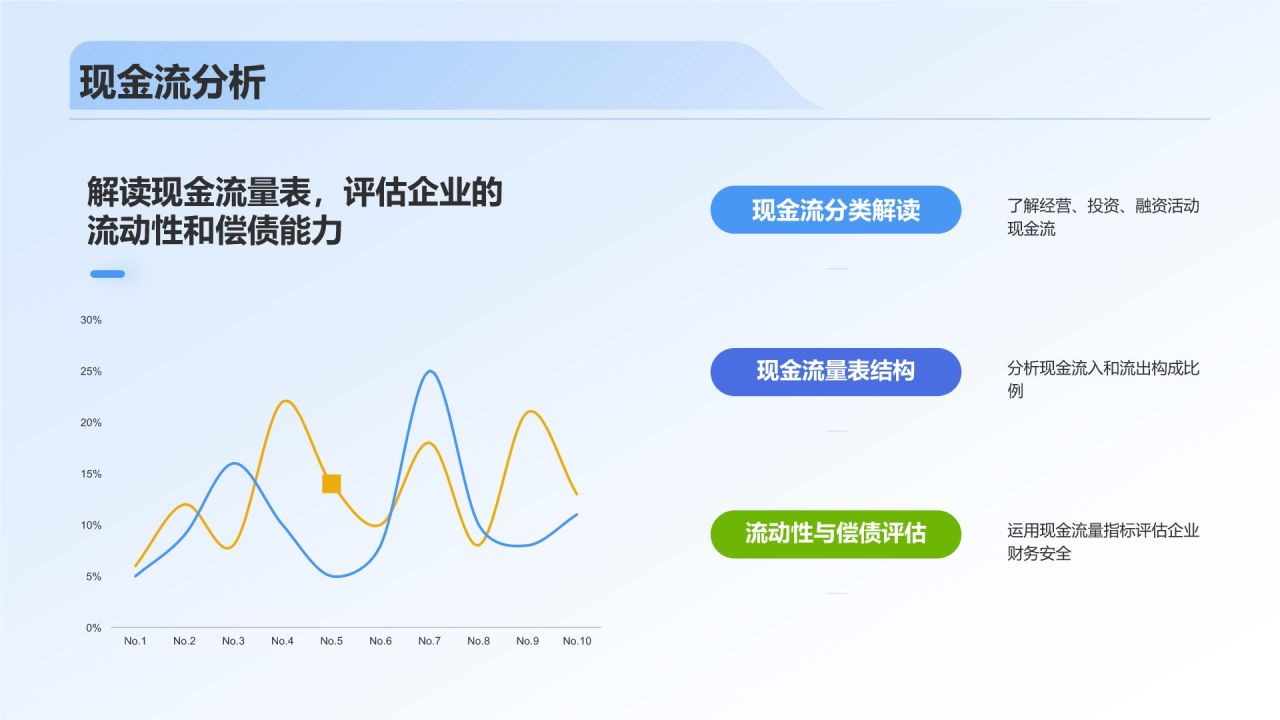 现金流分析

解读现金流量表，评估企业的流动性和偿债能力

30%
25%
20%
15%
10%
5%
0%
No.1 No.2 No.3 No.4 No.5 No.6 No.7 No.8 No.9 No.10

现金流分类解读

了解经营、投资、融资活动现金流

现金流量表结构

分析现金流入和流出构成比例

流动性与偿债评估

运用现金流量指标评估企业财务安全